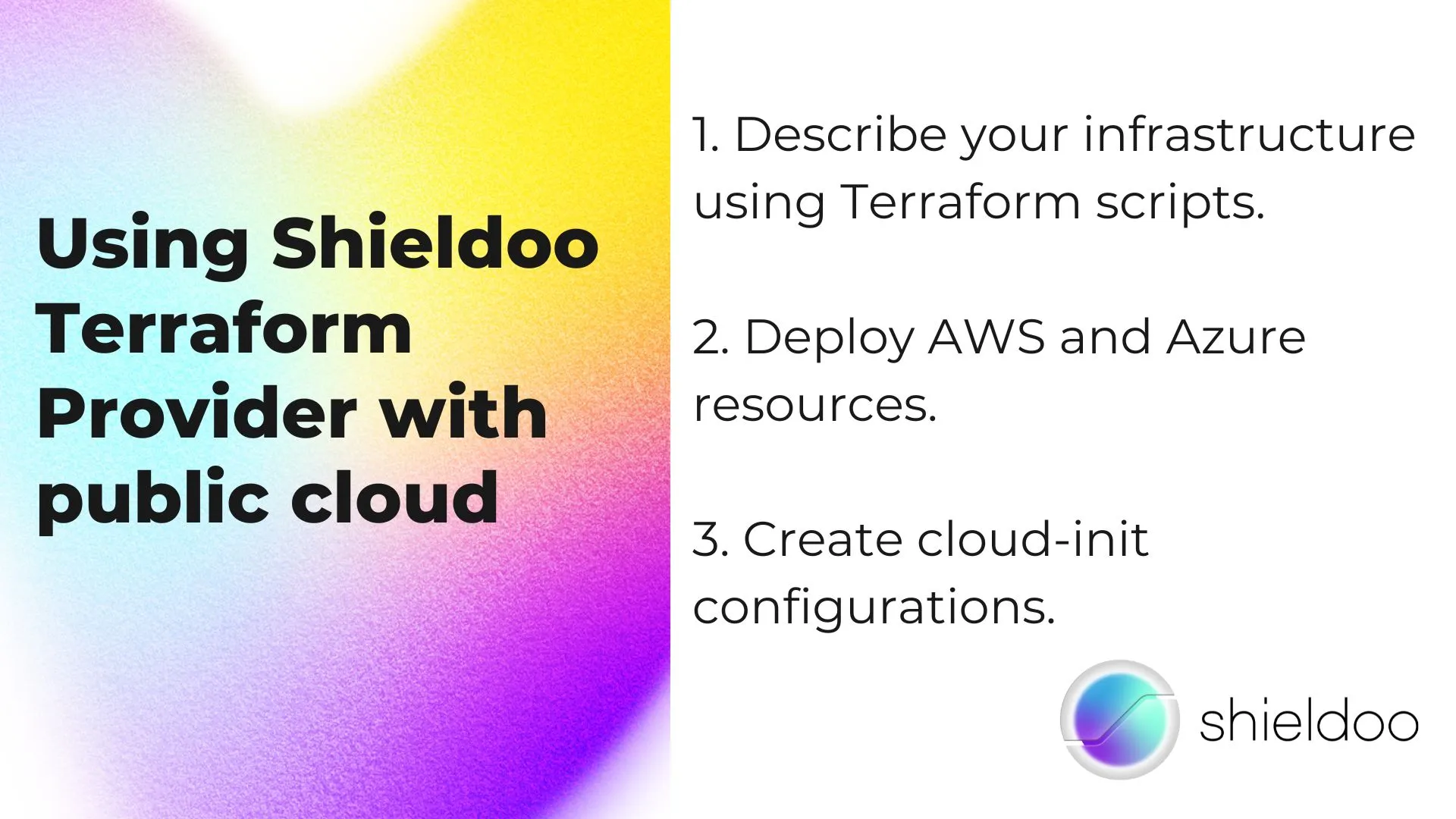 Using Shieldoo Terraform Provider with public cloud

1. Describe your infrastructure using Terraform scripts.

2. Deploy AWS and Azure resources.

3. Create cloud-init configurations.

shieldoo